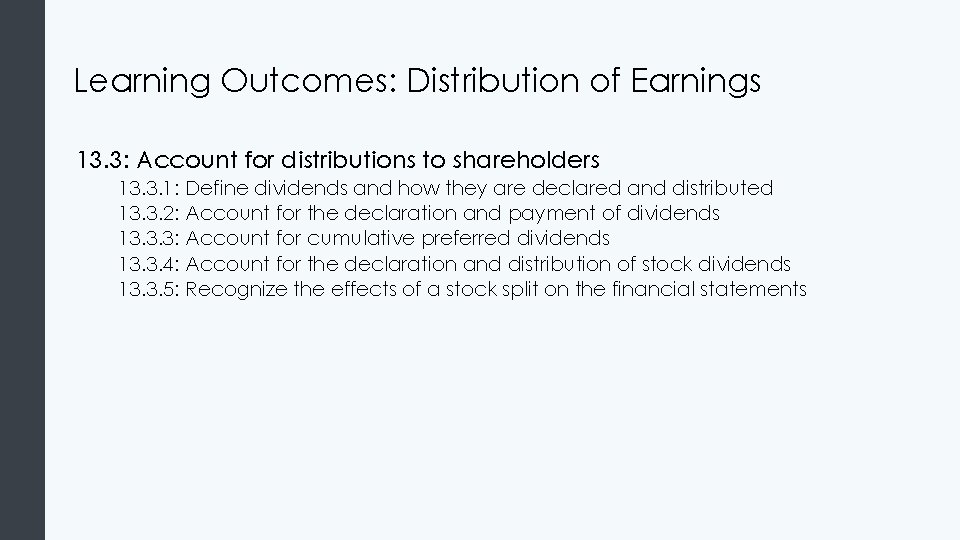 Learning Outcomes: Distribution of Earnings

13.3: Account for distributions to shareholders
13.3.1: Define dividends and how they are declared and distributed
13.3.2: Account for the declaration and payment of dividends
13.3.3: Account for cumulative preferred dividends
13.3.4: Account for the declaration and distribution of stock dividends
13.3.5: Recognize the effects of a stock split on the financial statements